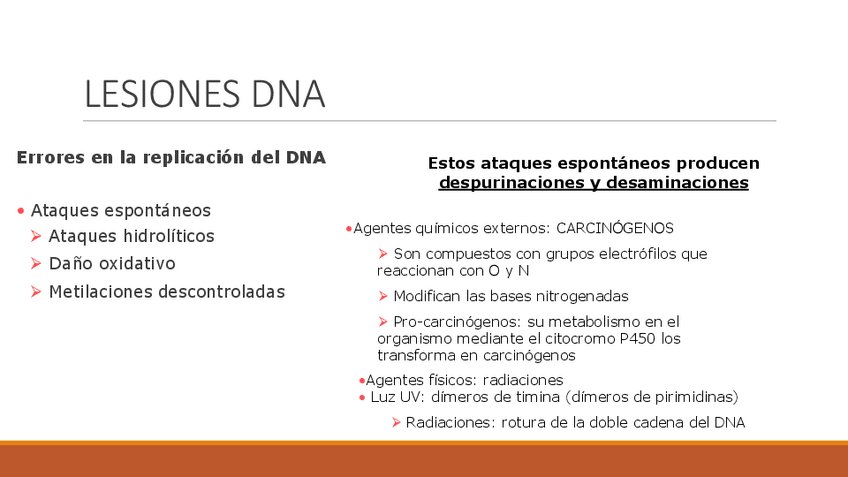 LESIONES DNA

Errores en la replicación del DNA

• Ataques espontáneos
➢ Ataques hidrolíticos
➢ Daño oxidativo
➢ Metilaciones descontroladas

Estos ataques espontáneos producen despurinaciones y desaminaciones

•Agentes químicos externos: CARCINÓGENOS
➢ Son compuestos con grupos electrófilos que reaccionan con O y N
➢ Modifican las bases nitrogenadas
➢ Pro-carcinógenos: su metabolismo en el organismo mediante el citocromo P450 los transforma en carcinógenos

•Agentes físicos: radiaciones
• Luz UV: dímeros de timina (dímeros de pirimidinas)
➢ Radiaciones: rotura de la doble cadena del DNA